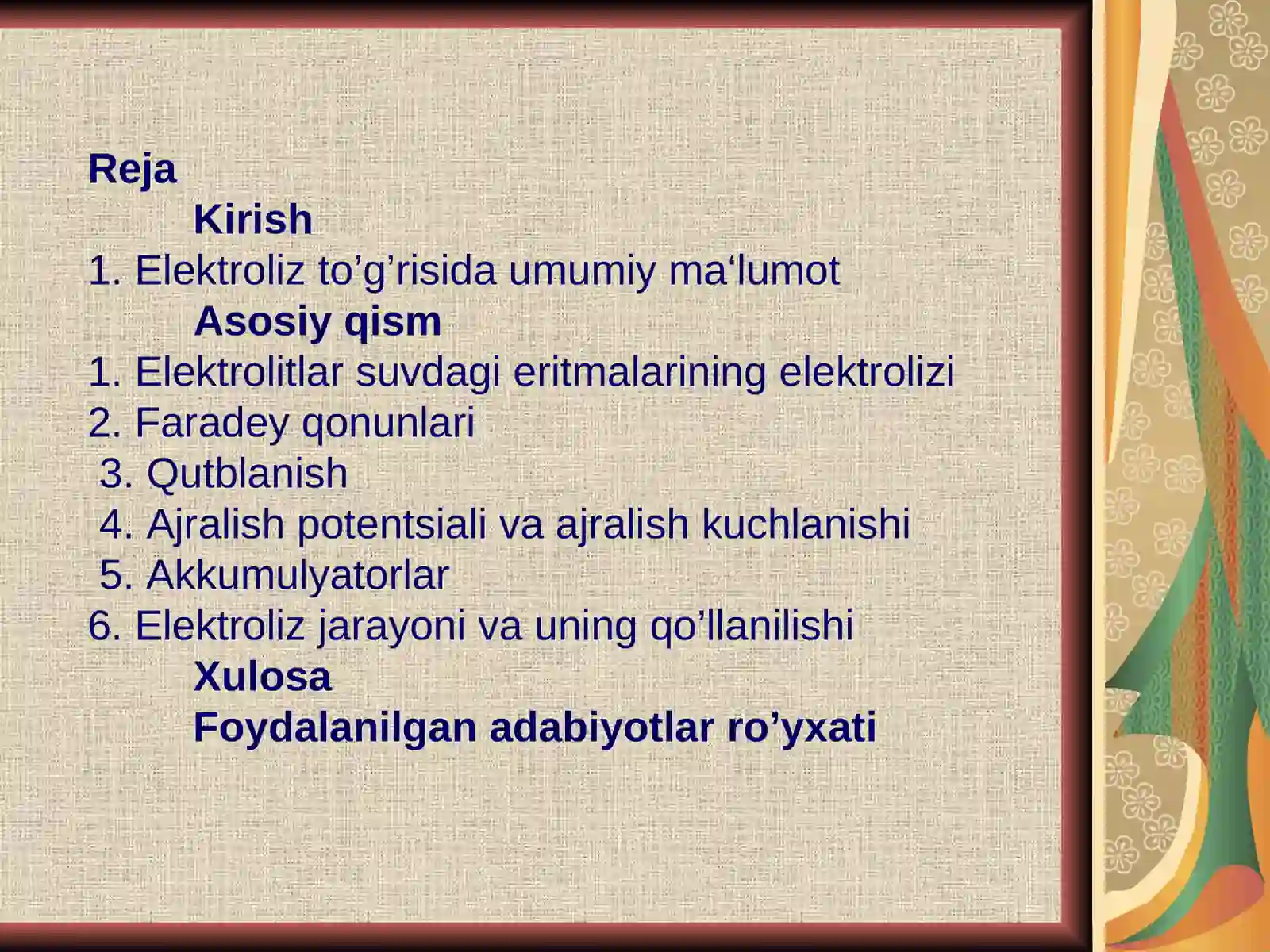 Reja
Kirish
1. Elektroliz to’g’risida umumiy ma‘lumot
Asosiy qism
1. Elektrolitlar suvdagi eritmalarining elektrolizi
2. Faradey qonunlari
3. Qutblanish
4. Ajralish potentsiali va ajralish kuchlanishi
5. Akkumulyatorlar
6. Elektroliz jarayoni va uning qo’llanilishi
Xulosa
Foydalanilgan adabiyotlar ro’yxati